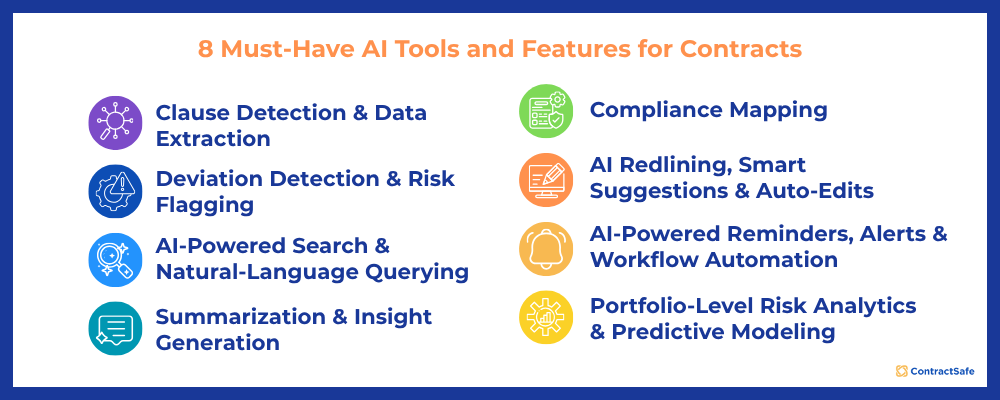 8 Must-Have AI Tools and Features for Contracts

Clause Detection & Data Extraction

Deviation Detection & Risk Flagging

AI-Powered Search & Natural-Language Querying

Summarization & Insight Generation

Compliance Mapping

AI Redlining, Smart Suggestions & Auto-Edits

AI-Powered Reminders, Alerts & Workflow Automation

Portfolio-Level Risk Analytics & Predictive Modeling

ContractSafe